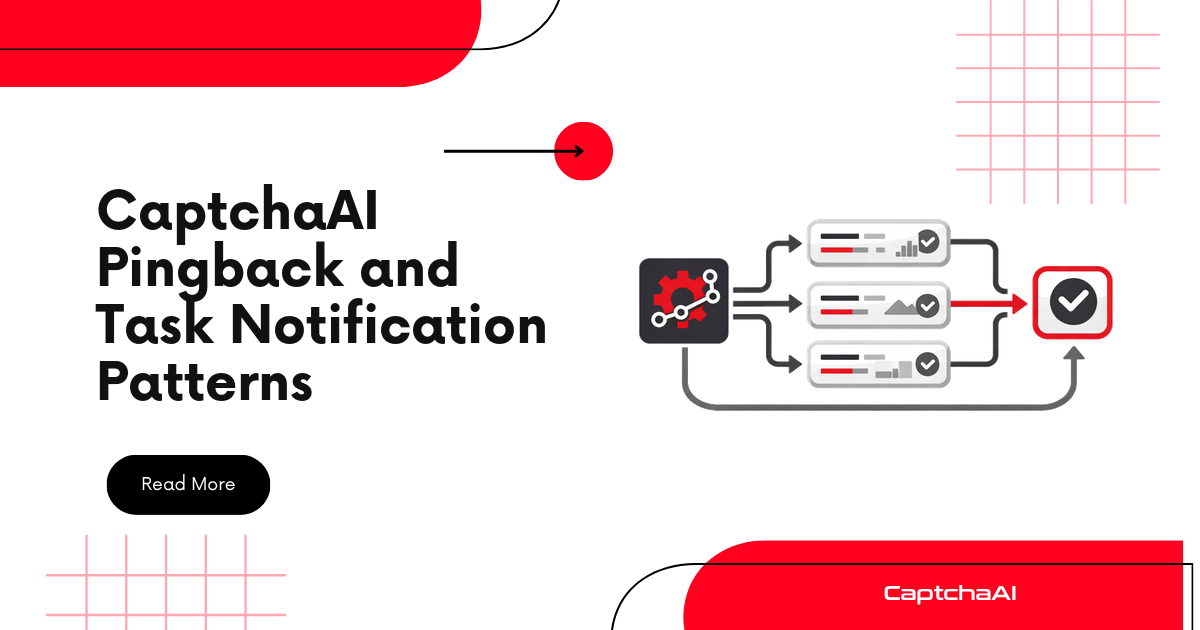 CaptchaAI Pingback and Task Notification Patterns

Read More

CaptchaAI